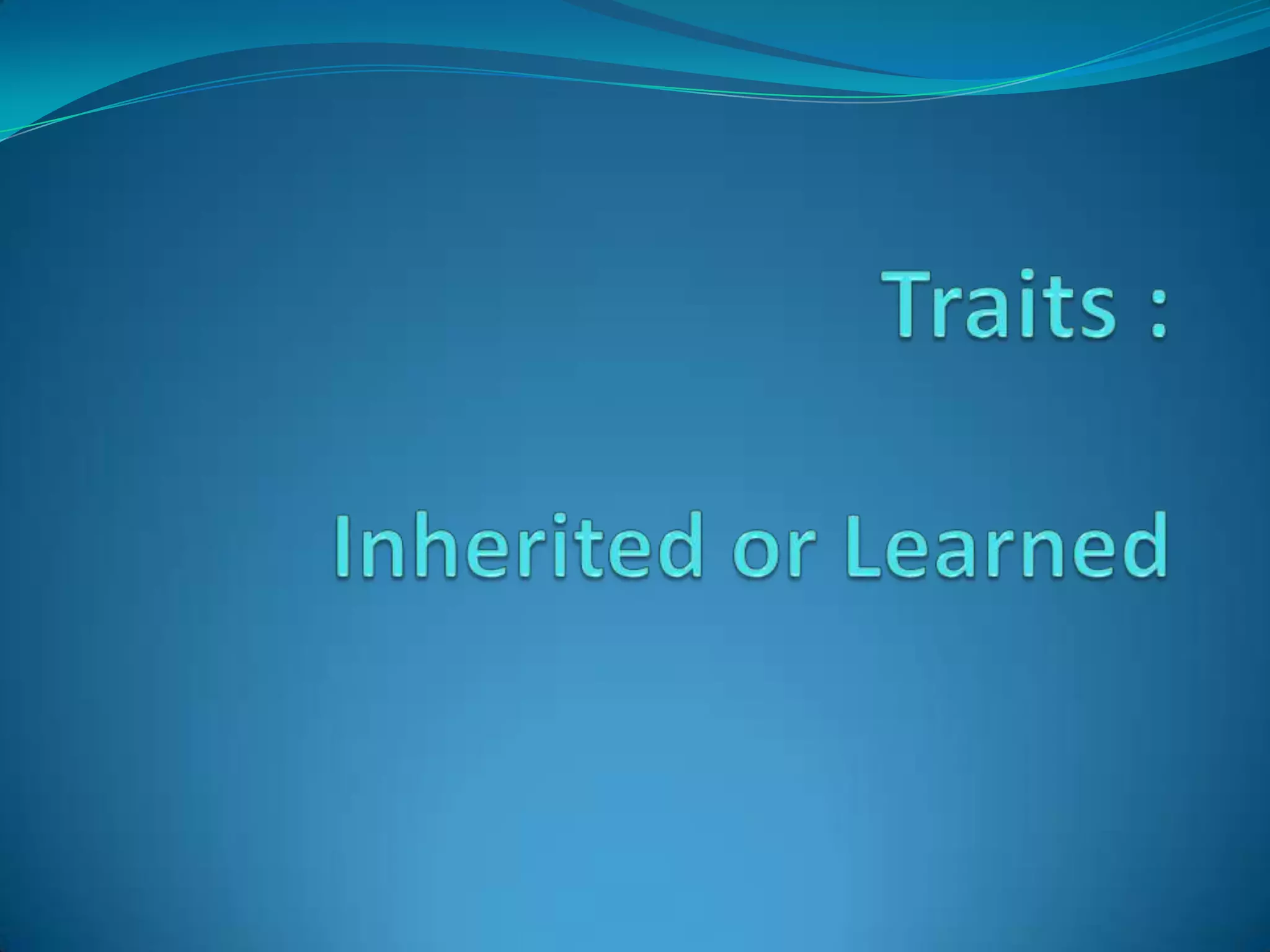 Traits :

Inherited or Learned